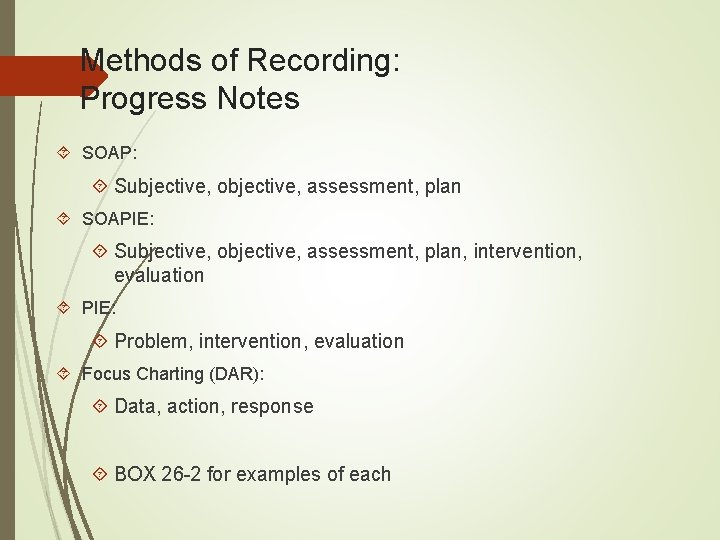 Methods of Recording: Progress Notes

SOAP:

Subjective, objective, assessment, plan

SOAPIE:

Subjective, objective, assessment, plan, intervention, evaluation

PIE:

Problem, intervention, evaluation

Focus Charting (DAR):

Data, action, response

BOX 26-2 for examples of each